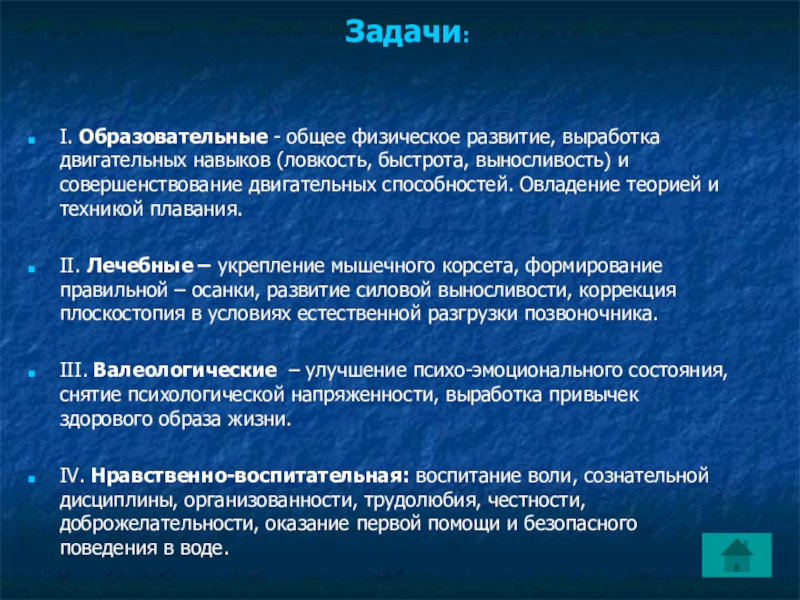 Задачи:

I. Образовательные - общее физическое развитие, выработка двигательных навыков (ловкость, быстрота, выносливость) и совершенствование двигательных способностей. Овладение теорией и техникой плавания.

II. Лечебные – укрепление мышечного корсета, формирование правильной – осанки, развитие силовой выносливости, коррекция плоскостопия в условиях естественной разгрузки позвоночника.

III. Валеологические – улучшение психо-эмоционального состояния, снятие психологической напряженности, выработка привычек здорового образа жизни.

IV. Нравственно-воспитательная: воспитание воли, сознательной дисциплины, организованности, трудолюбия, честности, доброжелательности, оказание первой помощи и безопасного поведения в воде.